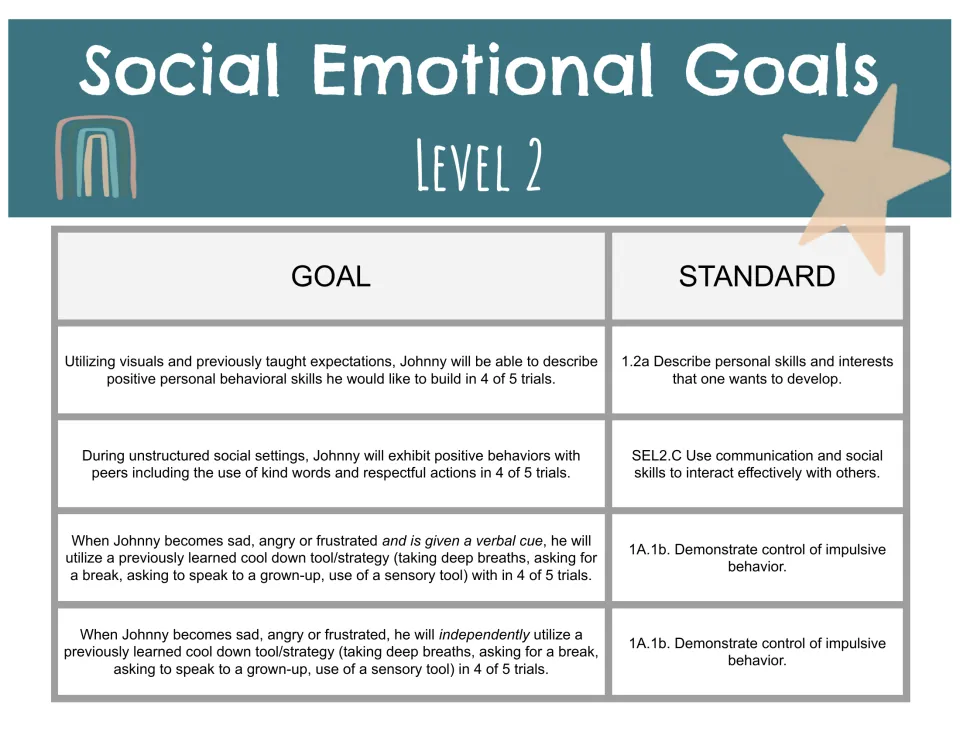 Social Emotional Goals

Level 2

| GOAL | STANDARD |
|---|---|
| Utilizing visuals and previously taught expectations, Johnny will be able to describe positive personal behavioral skills he would like to build in 4 of 5 trials. | 1.2a Describe personal skills and interests that one wants to develop. |
| During unstructured social settings, Johnny will exhibit positive behaviors with peers including the use of kind words and respectful actions in 4 of 5 trials. | SEL2.C Use communication and social skills to interact effectively with others. |
| When Johnny becomes sad, angry or frustrated and is given a verbal cue, he will utilize a previously learned cool down tool/strategy (taking deep breaths, asking for a break, asking to speak to a grown-up, use of a sensory tool) with in 4 of 5 trials. | 1A.1b. Demonstrate control of impulsive behavior. |
| When Johnny becomes sad, angry or frustrated, he will independently utilize a previously learned cool down tool/strategy (taking deep breaths, asking for a break, asking to speak to a grown-up, use of a sensory tool) in 4 of 5 trials. | 1A.1b. Demonstrate control of impulsive behavior. |